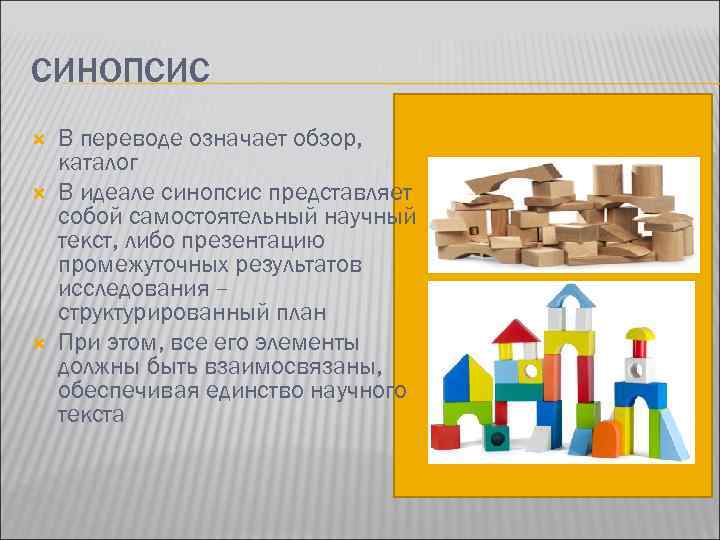 СИНОПСИС

В переводе означает обзор, каталог

В идеале синопсис представляет собой самостоятельный научный текст, либо презентацию промежуточных результатов исследования – структурированный план

При этом, все его элементы должны быть взаимосвязаны, обеспечивая единство научного текста